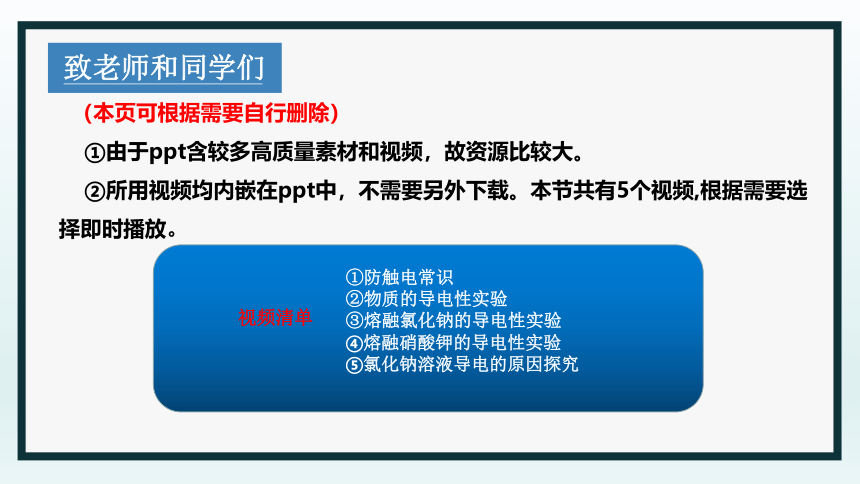 致老师和同学们

(本页可根据需要自行删除)

①由于ppt含较多高质量素材和视频，故资源比较大。

②所用视频均内嵌在ppt中，不需要另外下载。本节共有5个视频,根据需要选择即时播放。

视频清单

①防触电常识
②物质的导电性实验
③熔融氯化钠的导电性实验
④熔融硝酸钾的导电性实验
⑤氯化钠溶液导电的原因探究